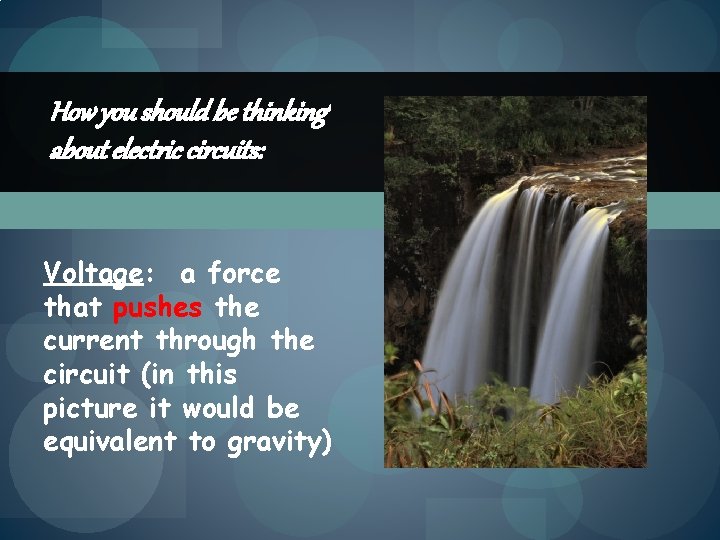 How you should be thinking about electric circuits:

Voltage: a force that pushes the current through the circuit (in this picture it would be equivalent to gravity)